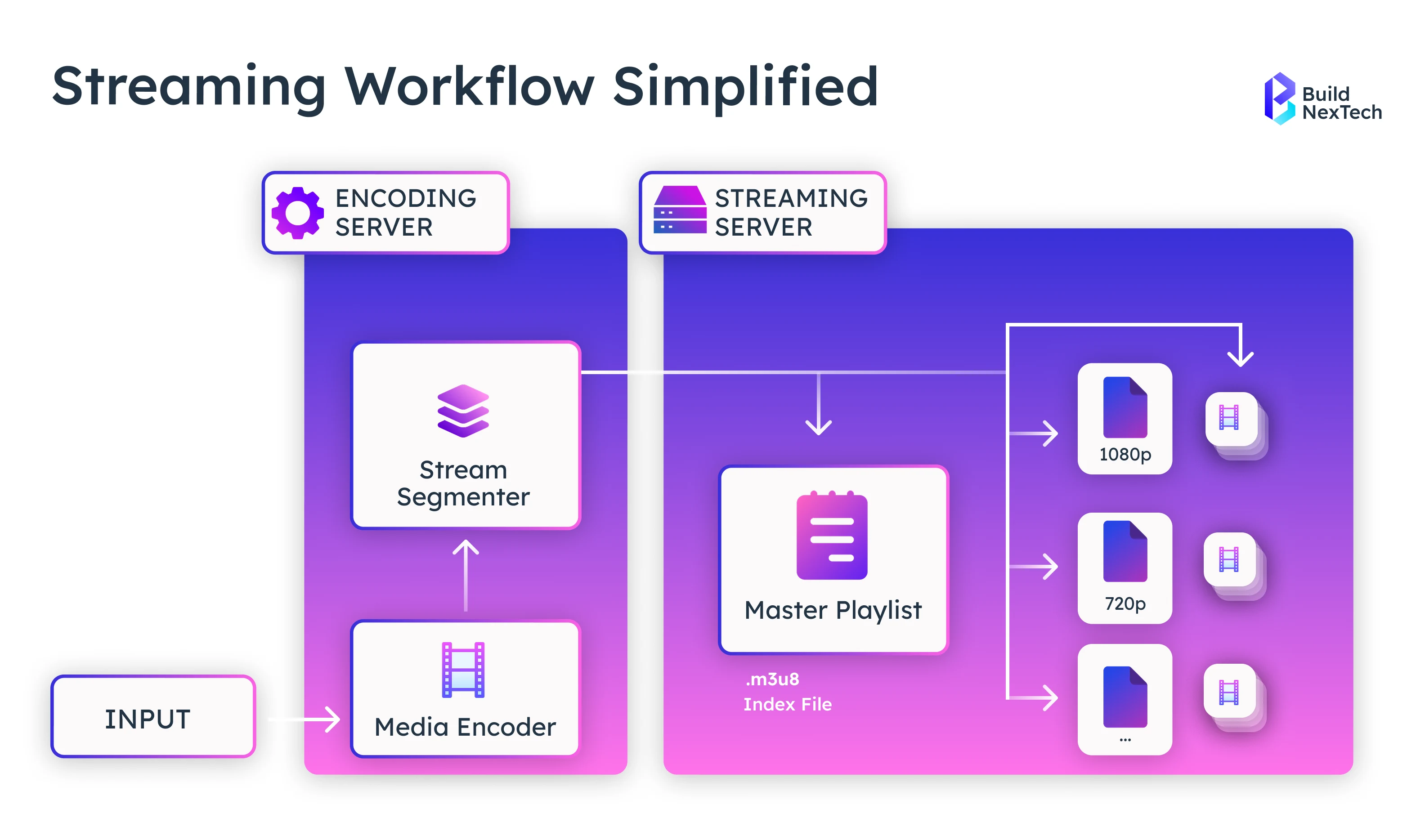 Streaming Workflow Simplified

Build NexTech

ENCODING SERVER

STREAMING SERVER

Stream Segmenter

Media Encoder

INPUT

Master Playlist

.m3u8
Index File

1080p

720p

...